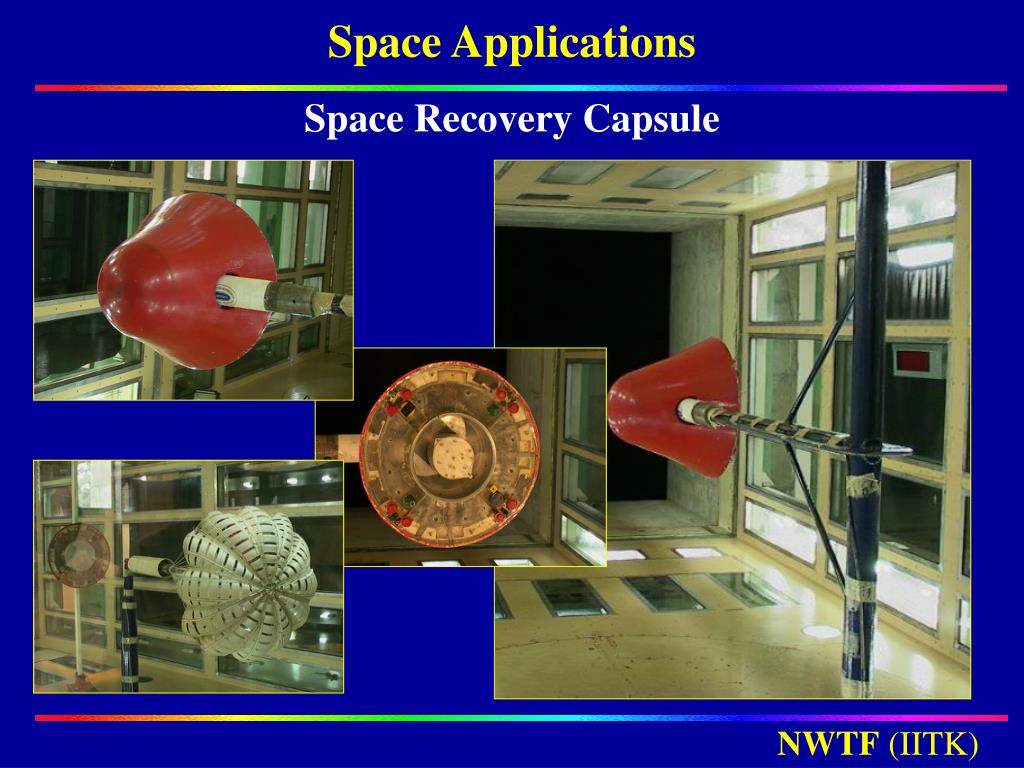 Space Applications

Space Recovery Capsule

NWTF (IITK)